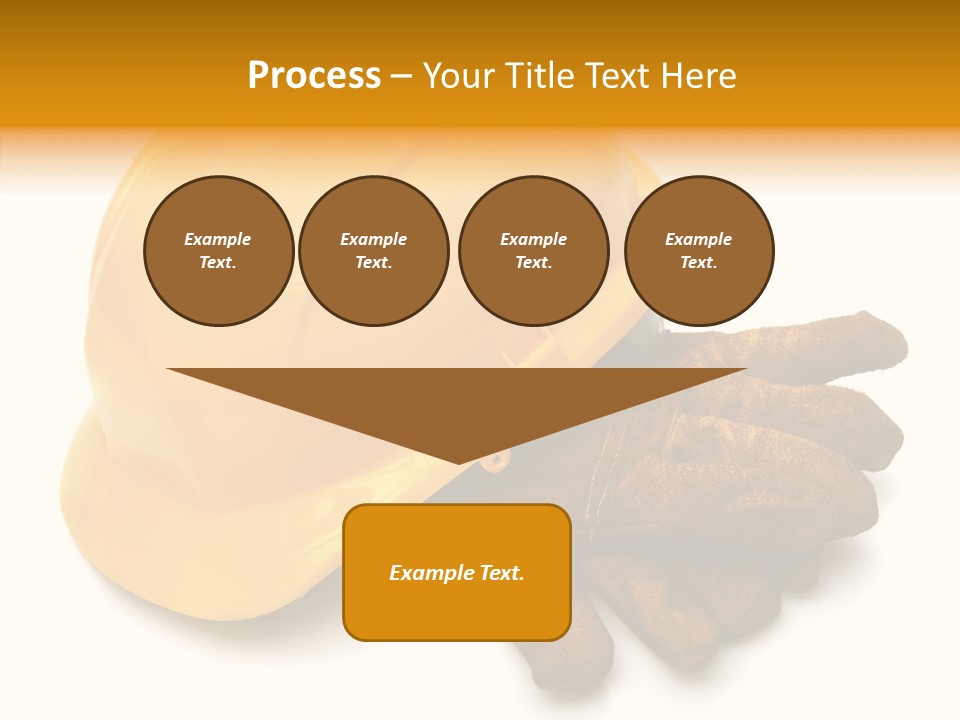 Process – Your Title Text Here

Example Text.

Example Text.

Example Text.

Example Text.

Example Text.